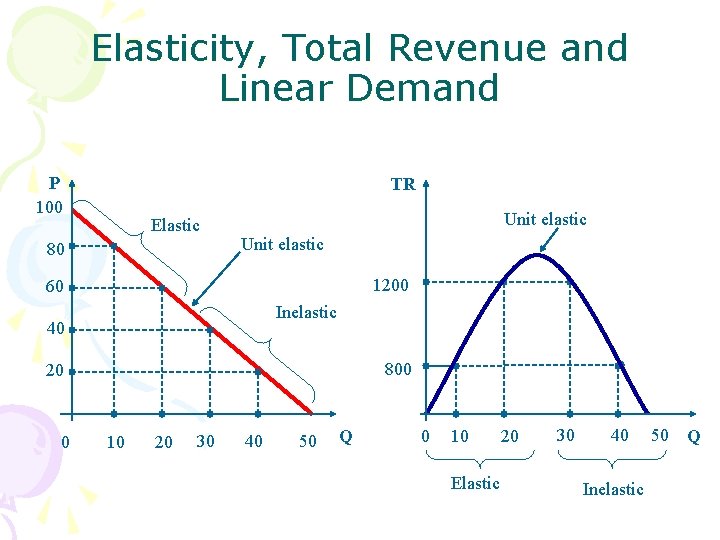 Elasticity, Total Revenue and Linear Demand

P
100
80
60
40
20
0
10
20
30
40
50
Q
Elastic
Unit elastic
Inelastic

TR
1200
800
0
10
20
30
40
50
Q
Unit elastic
Elastic
Inelastic